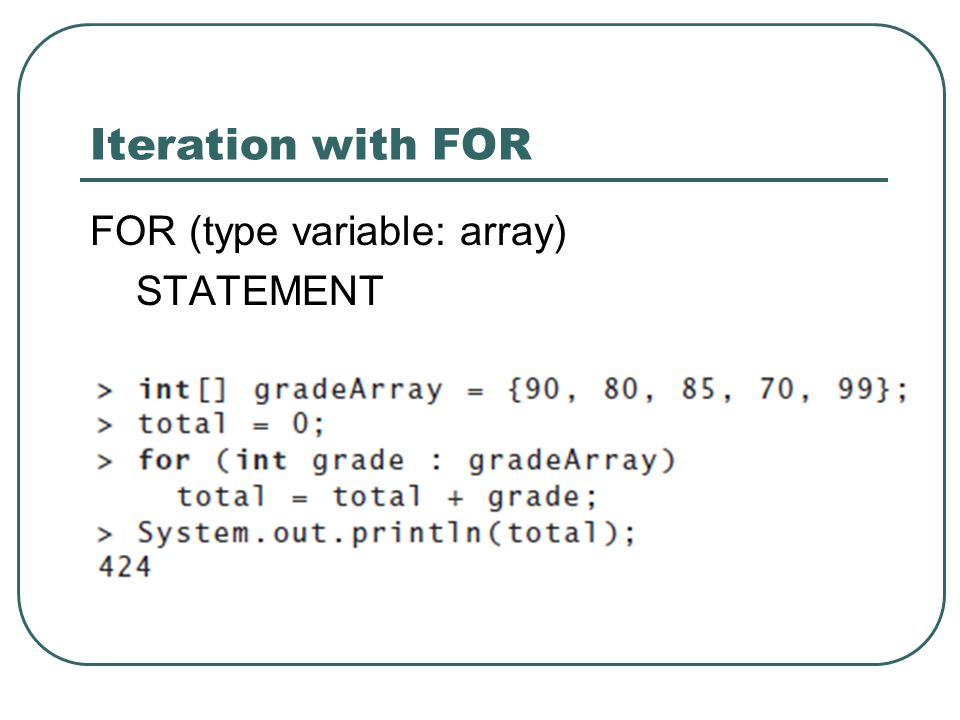 Iteration with FOR

FOR (type variable: array)
STATEMENT

> int[] gradeArray = {90, 80, 85, 70, 99};
> total = 0;
> for (int grade : gradeArray)
    total = total + grade;
> System.out.println(total);
424